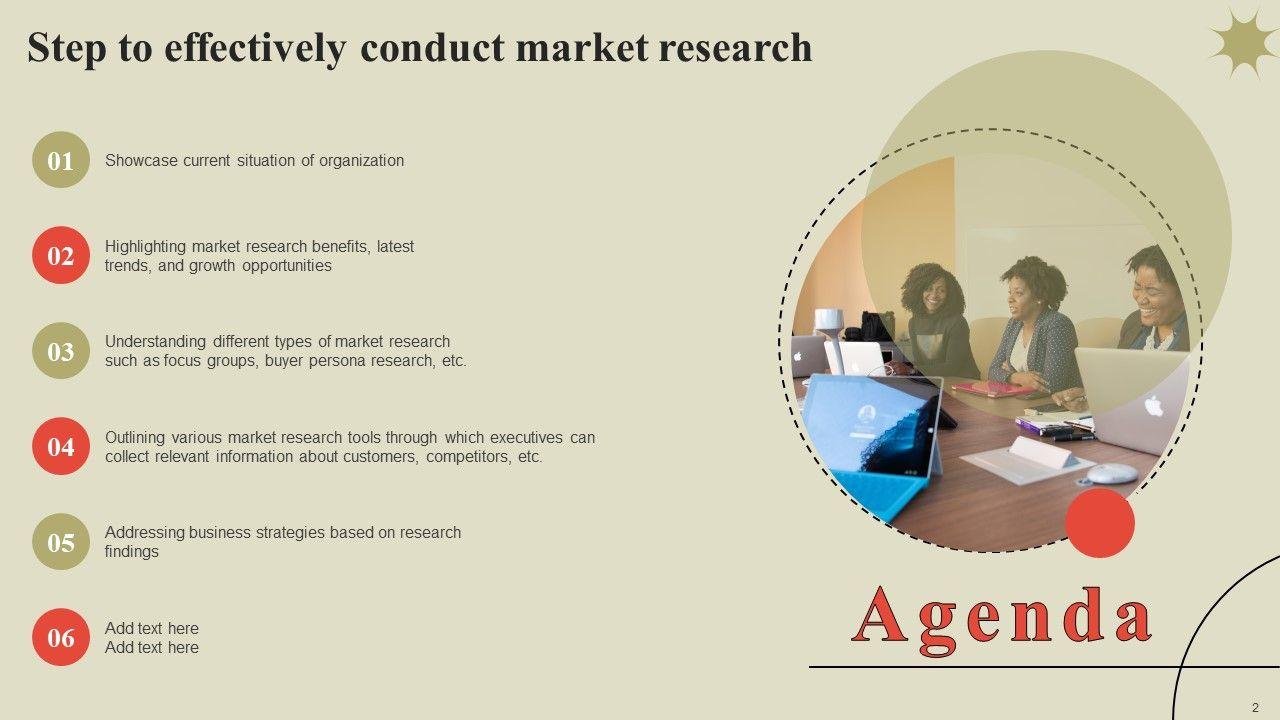 Step to effectively conduct market research

01 Showcase current situation of organization

02 Highlighting market research benefits, latest trends, and growth opportunities

03 Understanding different types of market research such as focus groups, buyer persona research, etc.

04 Outlining various market research tools through which executives can collect relevant information about customers, competitors, etc.

05 Addressing business strategies based on research findings

06 Add text here
Add text here

Agenda

2